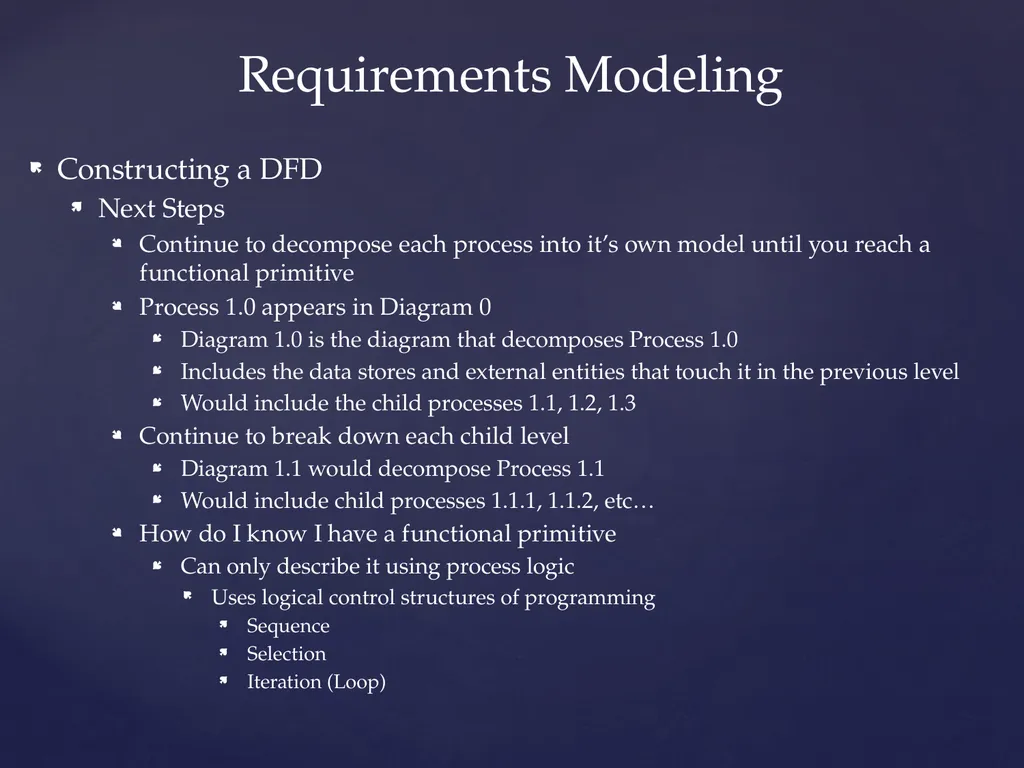 Requirements Modeling

Constructing a DFD

Next Steps

Continue to decompose each process into it’s own model until you reach a functional primitive

Process 1.0 appears in Diagram 0

Diagram 1.0 is the diagram that decomposes Process 1.0

Includes the data stores and external entities that touch it in the previous level

Would include the child processes 1.1, 1.2, 1.3

Continue to break down each child level

Diagram 1.1 would decompose Process 1.1

Would include child processes 1.1.1, 1.1.2, etc…

How do I know I have a functional primitive

Can only describe it using process logic

Uses logical control structures of programming

Sequence

Selection

Iteration (Loop)